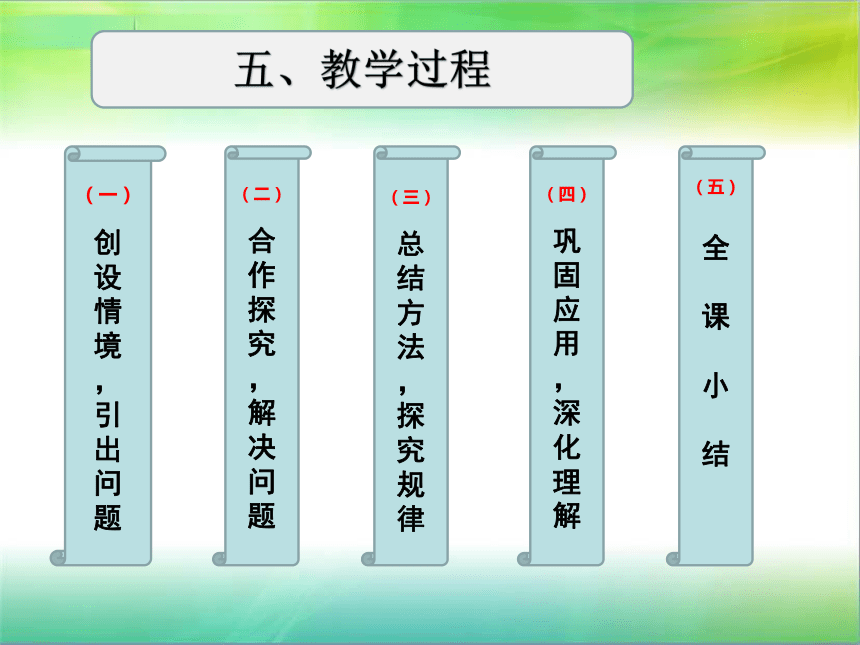 五、教学过程

（一）
创设情境，引出问题

（二）
合作探究，解决问题

（三）
总结方法，探究规律

（四）
巩固应用，深化理解

（五）
全课小结